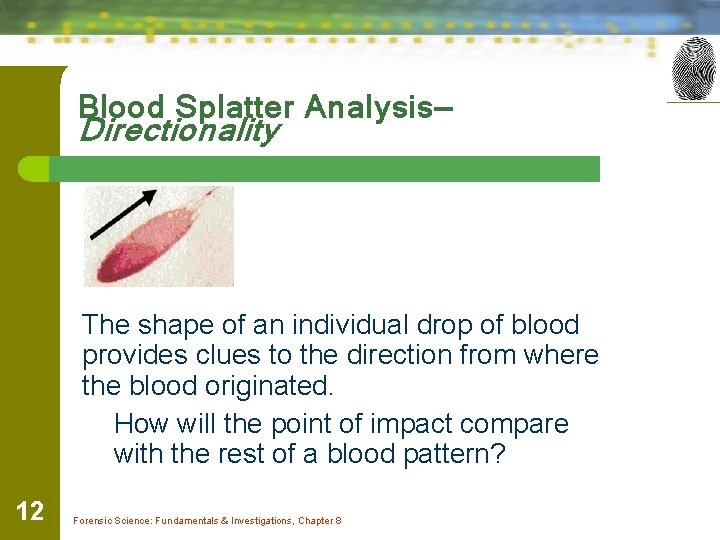 Blood Splatter Analysis–
Directionality

The shape of an individual drop of blood provides clues to the direction from where the blood originated.

How will the point of impact compare with the rest of a blood pattern?

12

Forensic Science: Fundamentals & Investigations, Chapter 8